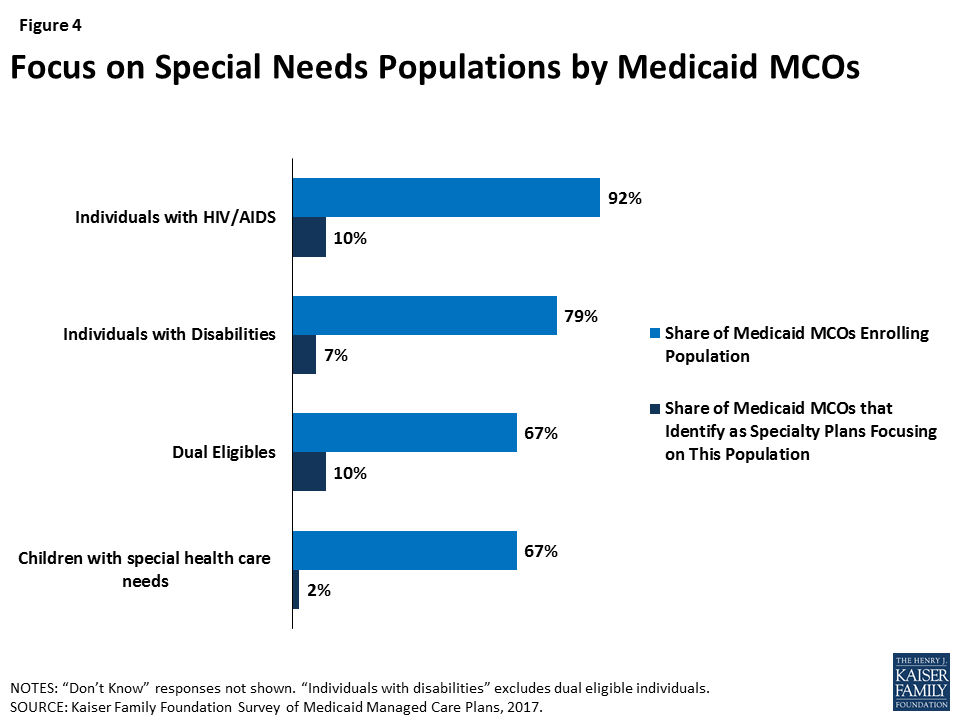 Figure 4

Focus on Special Needs Populations by Medicaid MCOs

Individuals with HIV/AIDS
92%
10%

Individuals with Disabilities
79%
7%

Dual Eligibles
67%
10%

Children with special health care needs
67%
2%

Share of Medicaid MCOs Enrolling Population

Share of Medicaid MCOs that Identify as Specialty Plans Focusing on This Population

NOTES: "Don't Know" responses not shown. "Individuals with disabilities" excludes dual eligible individuals.
SOURCE: Kaiser Family Foundation Survey of Medicaid Managed Care Plans, 2017.

THE HENRY J. KAISER FAMILY FOUNDATION